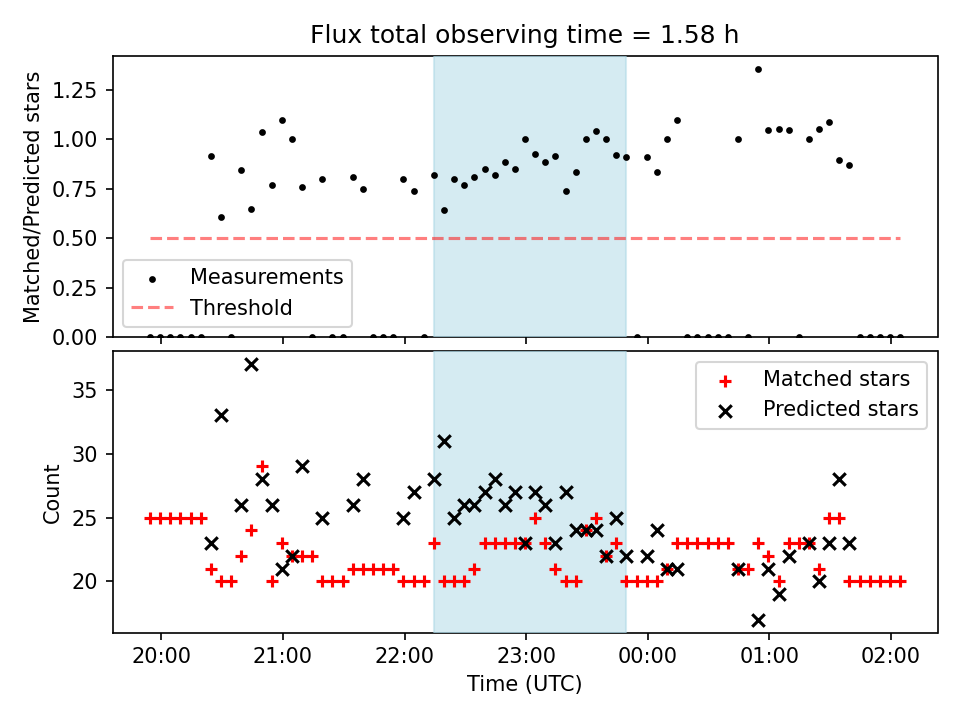 Flux total observing time = 1.58 h

Matched/Predicted stars

1.25
1.00
0.75
0.50
0.25
0.00

Measurements
Threshold

Count

35
30
25
20

Matched stars
Predicted stars

20:00
21:00
22:00
23:00
00:00
01:00
02:00

Time (UTC)